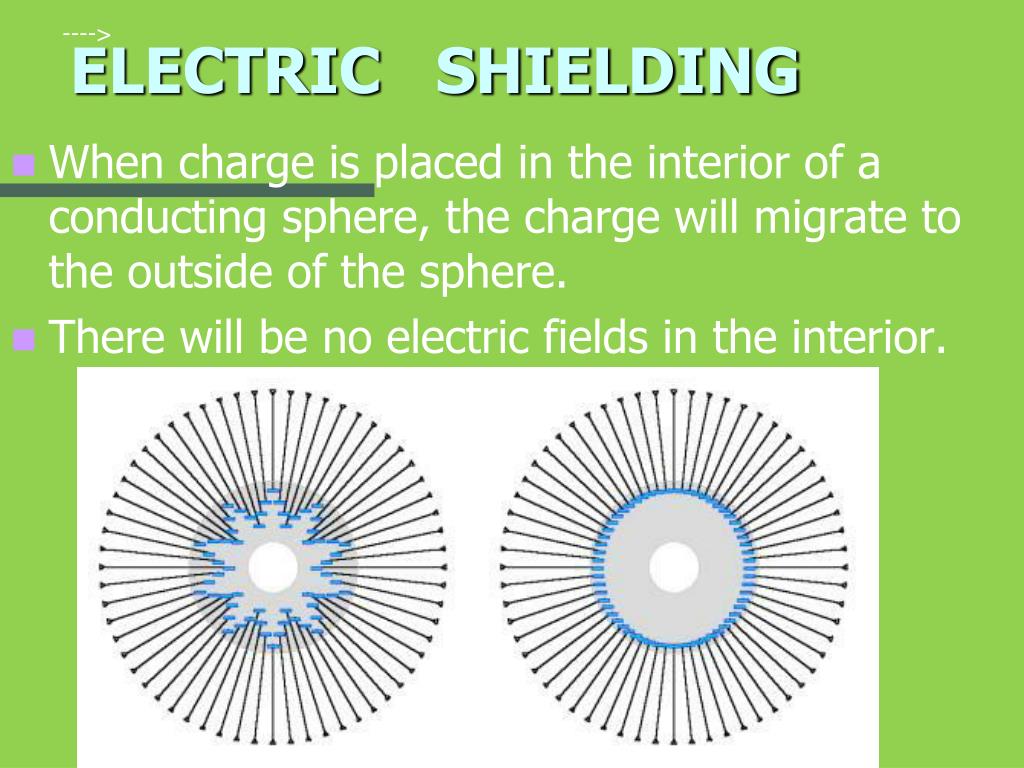 ---->
ELECTRIC SHIELDING

When charge is placed in the interior of a conducting sphere, the charge will migrate to the outside of the sphere.

There will be no electric fields in the interior.